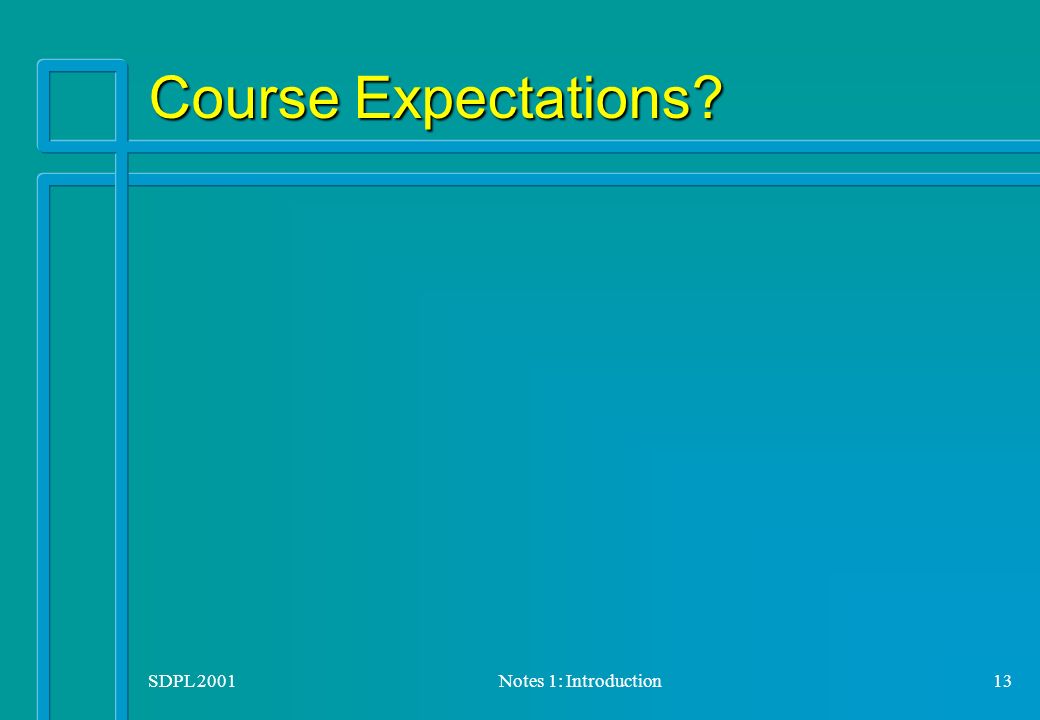 Course Expectations?

SDPL 2001

Notes 1: Introduction

13